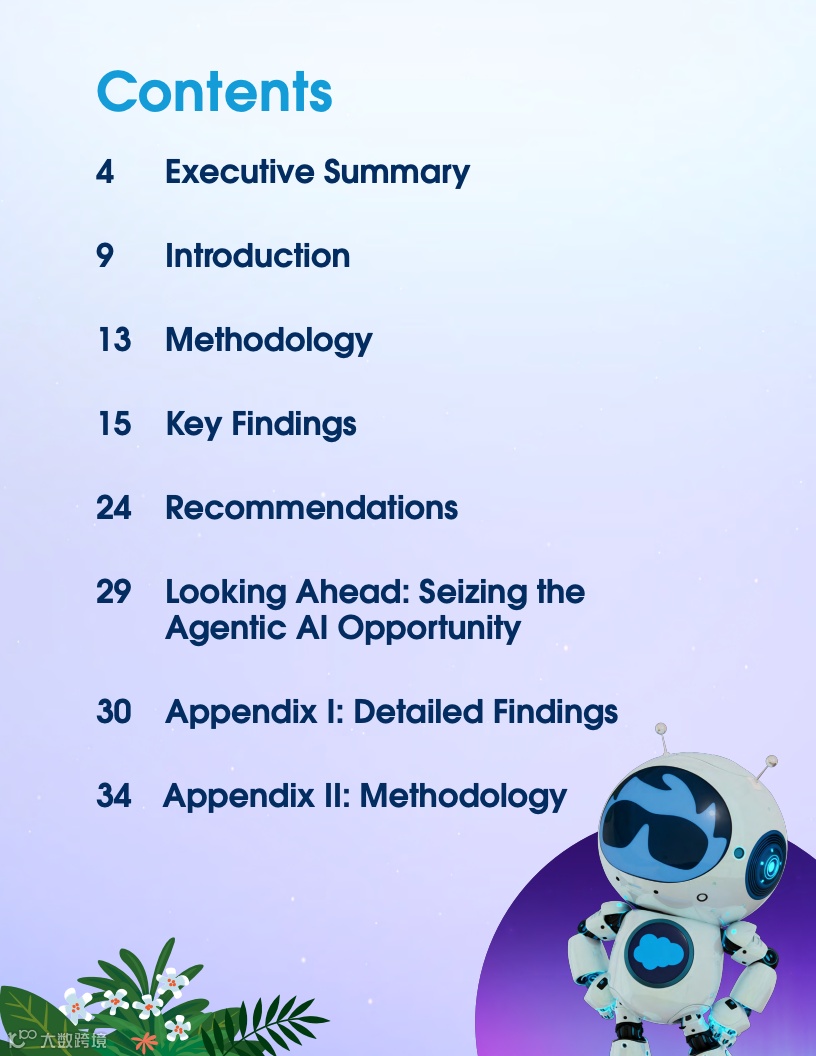 Contents

4 Executive Summary

9 Introduction

13 Methodology

15 Key Findings

24 Recommendations

29 Looking Ahead: Seizing the Agentic AI Opportunity

30 Appendix I: Detailed Findings

34 Appendix II: Methodology

大数跨境